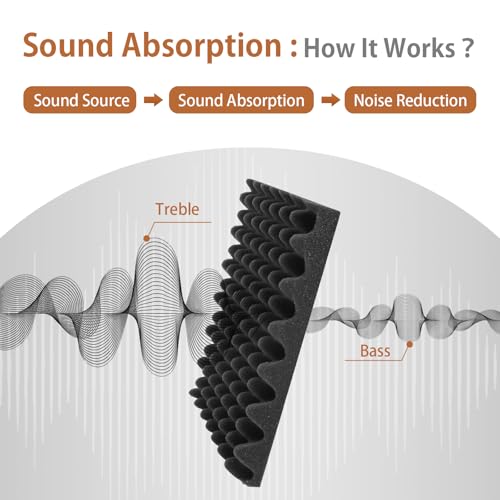 Sound Absorption : How It Works ?

Sound Source → Sound Absorption → Noise Reduction

Treble

Bass